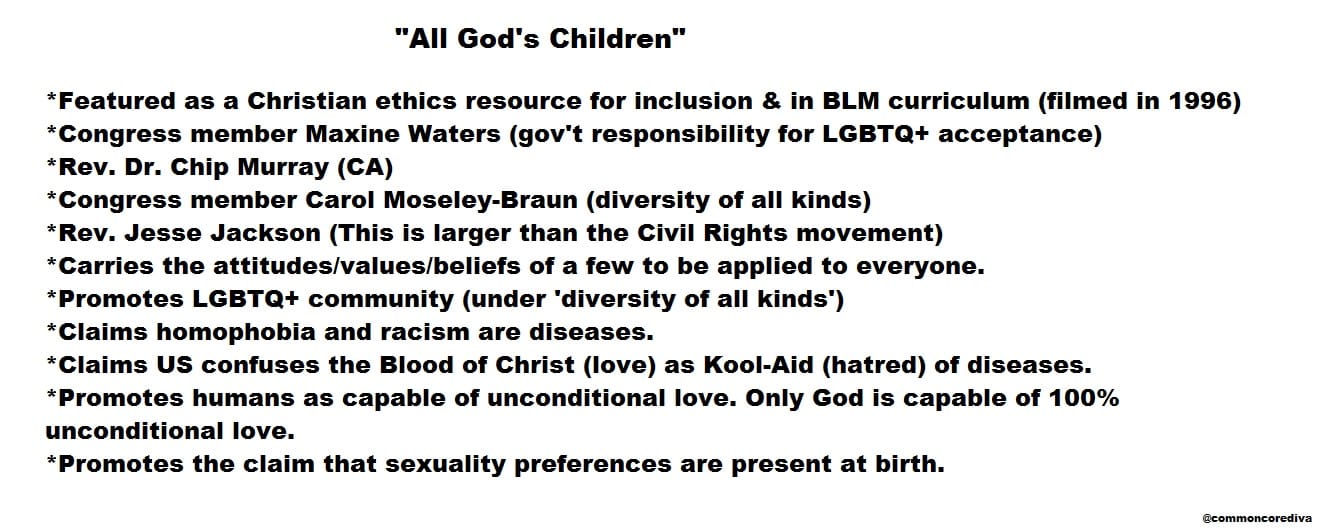 "All God's Children"

*Featured as a Christian ethics resource for inclusion & in BLM curriculum (filmed in 1996)
*Congress member Maxine Waters (gov't responsibility for LGBTQ+ acceptance)
*Rev. Dr. Chip Murray (CA)
*Congress member Carol Moseley-Braun (diversity of all kinds)
*Rev. Jesse Jackson (This is larger than the Civil Rights movement)
*Carries the attitudes/values/beliefs of a few to be applied to everyone.
*Promotes LGBTQ+ community (under 'diversity of all kinds')
*Claims homophobia and racism are diseases.
*Claims US confuses the Blood of Christ (love) as Kool-Aid (hatred) of diseases.
*Promotes humans as capable of unconditional love. Only God is capable of 100% unconditional love.
*Promotes the claim that sexuality preferences are present at birth.

@commoncorediva